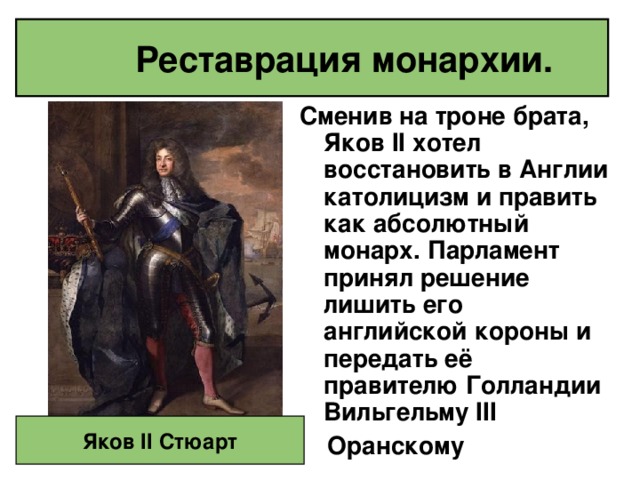 Реставрация монархии.

Сменив на троне брата, Яков II хотел восстановить в Англии католицизм и править как абсолютный монарх. Парламент принял решение лишить его английской короны и передать её правителю Голландии Вильгельму III Оранскому

Яков II Стюарт